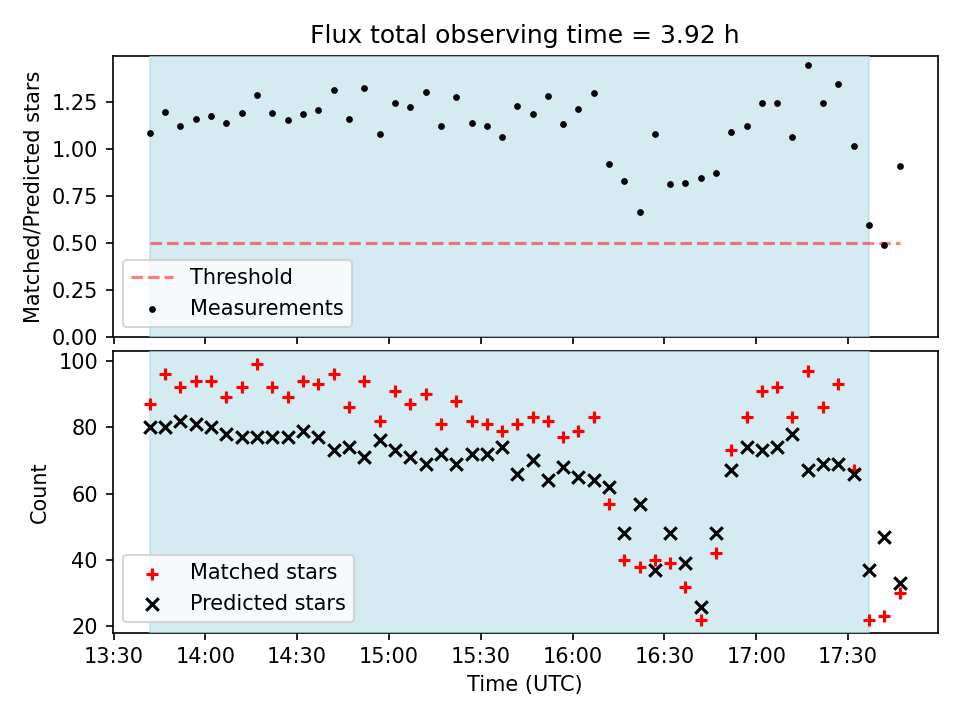 Flux total observing time = 3.92 h

Matched/Predicted stars

1.25
1.00
0.75
0.50
0.25
0.00

Threshold
Measurements

Count

100
80
60
40
20

Matched stars
Predicted stars

13:30 14:00 14:30 15:00 15:30 16:00 16:30 17:00 17:30

Time (UTC)